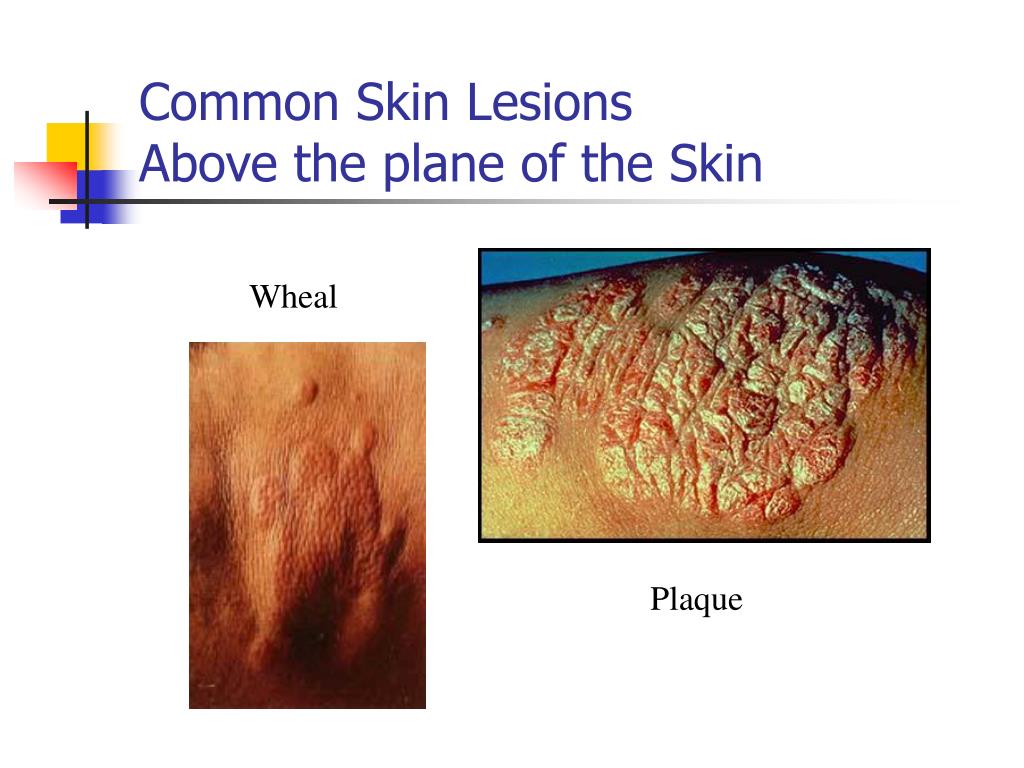 Common Skin Lesions
Above the plane of the Skin

Wheal

Plaque